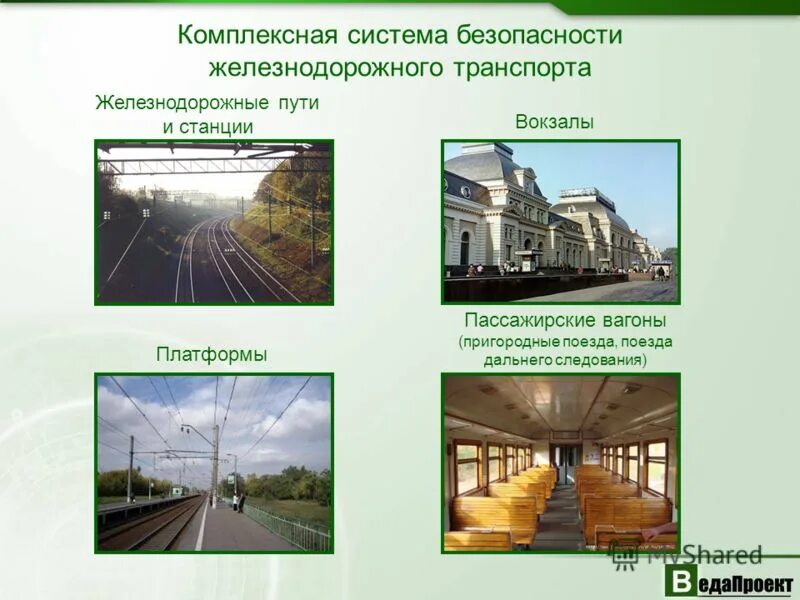 Комплексная система безопасности железнодорожного транспорта

Железнодорожные пути и станции

Вокзалы

Платформы

Пассажирские вагоны (пригородные поезда, поезда дальнего следования)

MyShared

ВедаПроект